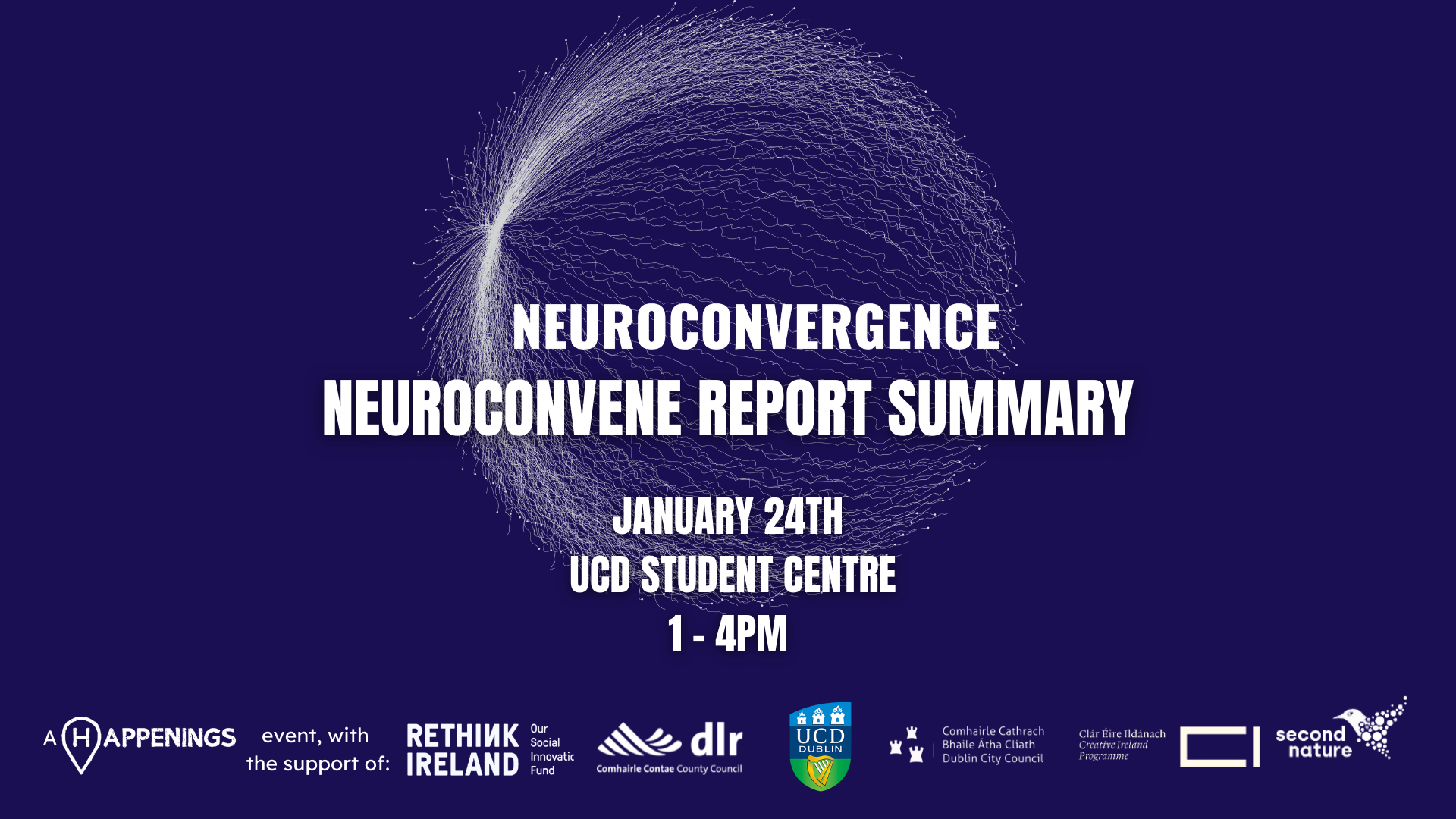 NEUROCONVERGENCE
NEUROCONVENE REPORT SUMMARY

JANUARY 24TH
UCD STUDENT CENTRE
1 - 4PM

A HAPPENINGS event, with the support of:

RETHINK IRELAND Our Social Innovatic Fund

dlr Comhairle Contae County Council

UCD DUBLIN

Comhairle Cathrach Bhaile Átha Cliath Dublin City Council

Clár Éire Ildánach Creative Ireland Programme

second nature